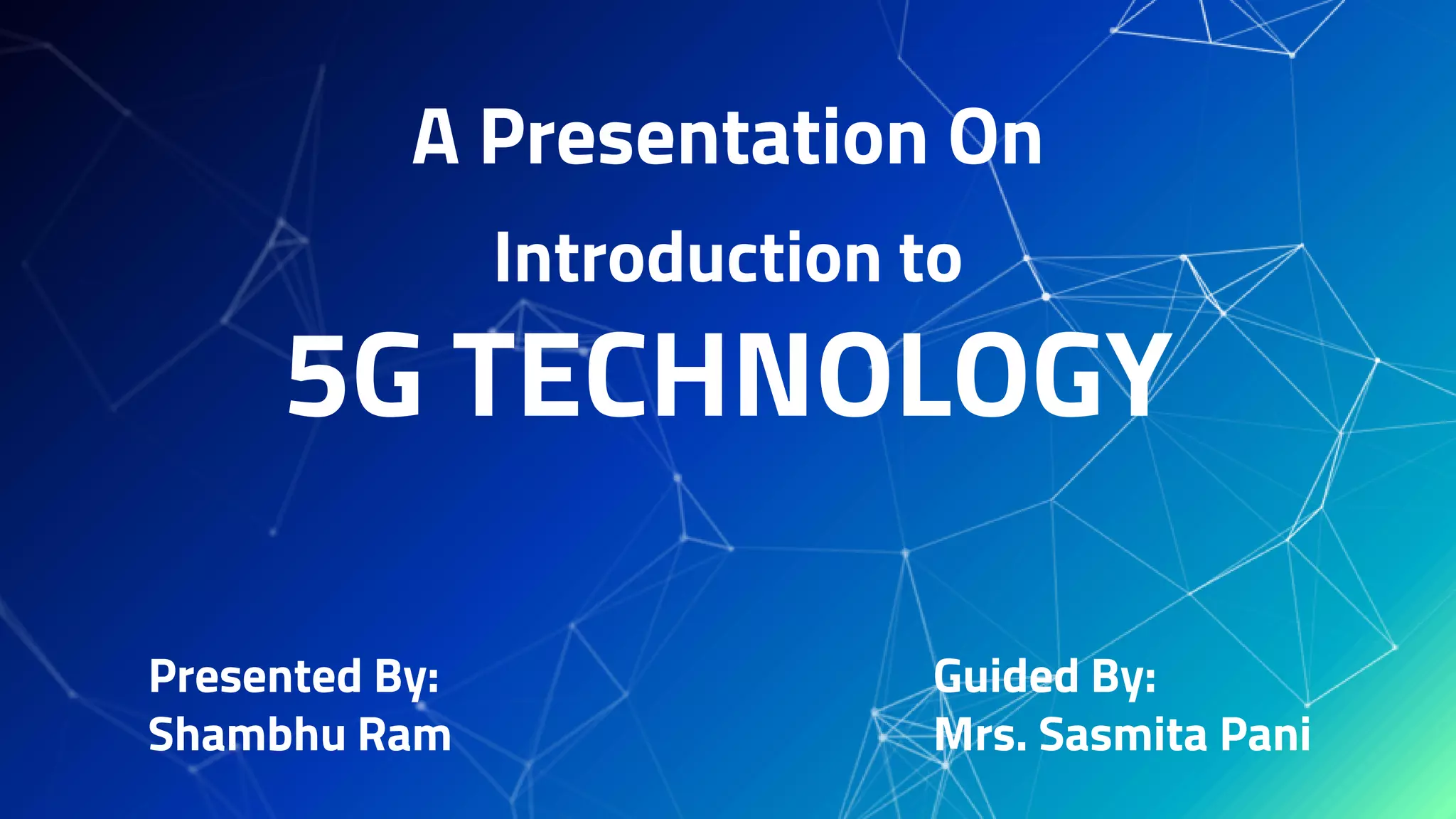 A Presentation On

Introduction to

5G TECHNOLOGY

Presented By:
Shambhu Ram

Guided By:
Mrs. Sasmita Pani